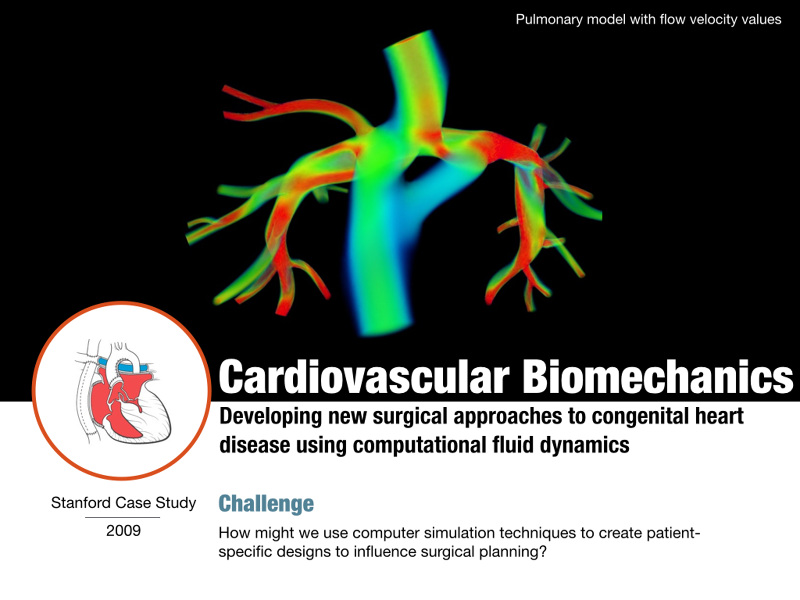 Pulmonary model with flow velocity values

Cardiovascular Biomechanics

Developing new surgical approaches to congenital heart disease using computational fluid dynamics

Stanford Case Study

2009

Challenge

How might we use computer simulation techniques to create patient-specific designs to influence surgical planning?